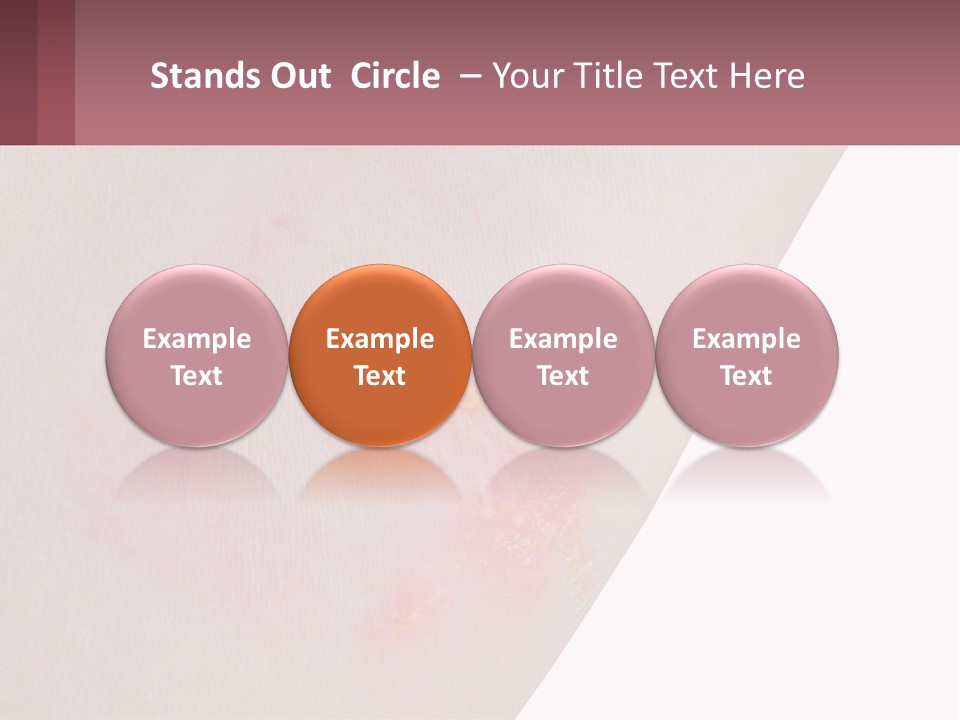 Stands Out Circle – Your Title Text Here

Example Text

Example Text

Example Text

Example Text